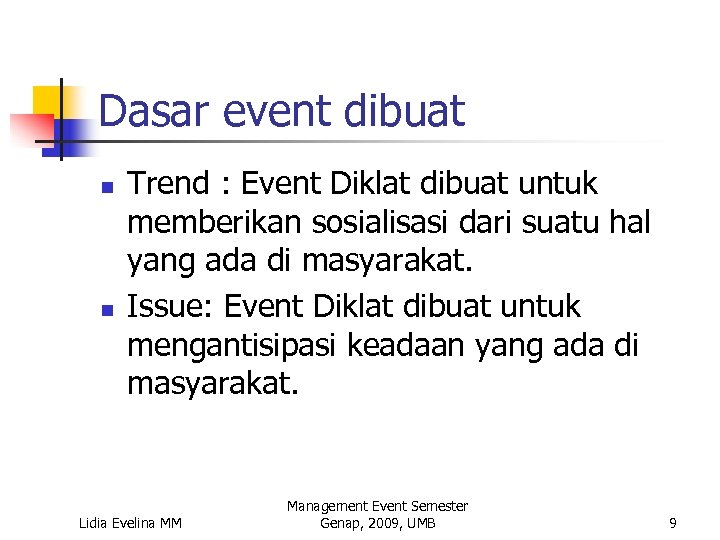 Dasar event dibuat

- Trend : Event Diklat dibuat untuk memberikan sosialisasi dari suatu hal yang ada di masyarakat.
- Issue: Event Diklat dibuat untuk mengantisipasi keadaan yang ada di masyarakat.

Lidia Evelina MM

Management Event Semester Genap, 2009, UMB

9